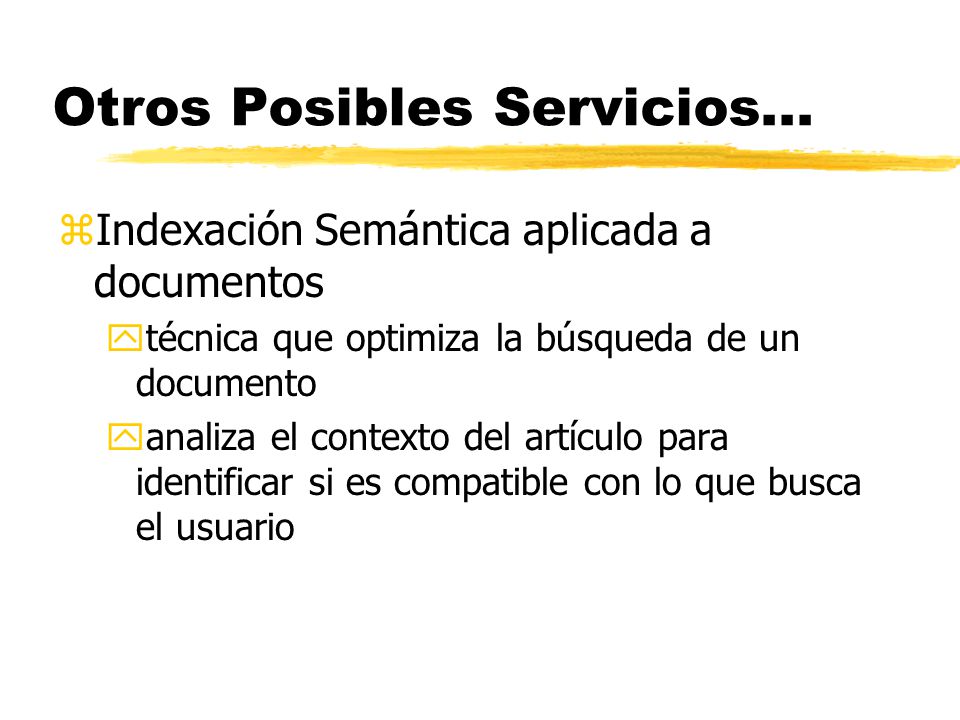 Otros Posibles Servicios...

Indexación Semántica aplicada a documentos

técnica que optimiza la búsqueda de un documento

analiza el contexto del artículo para identificar si es compatible con lo que busca el usuario